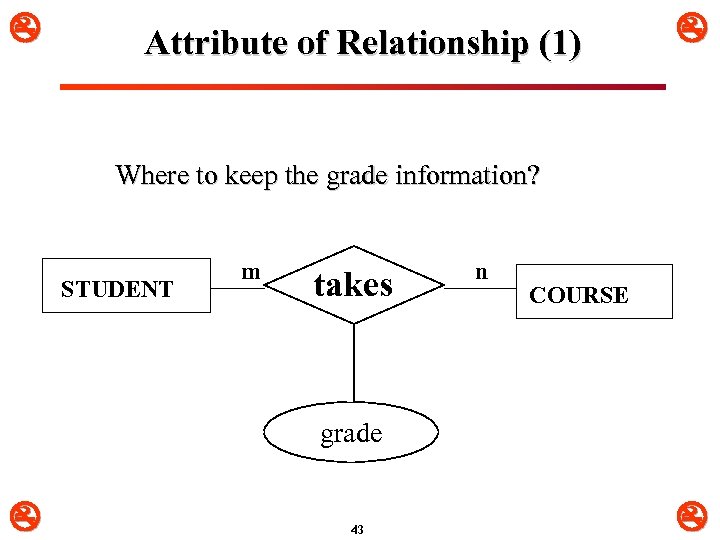 Attribute of Relationship (1)

Where to keep the grade information?

STUDENT

m

takes

n

COURSE

grade

43